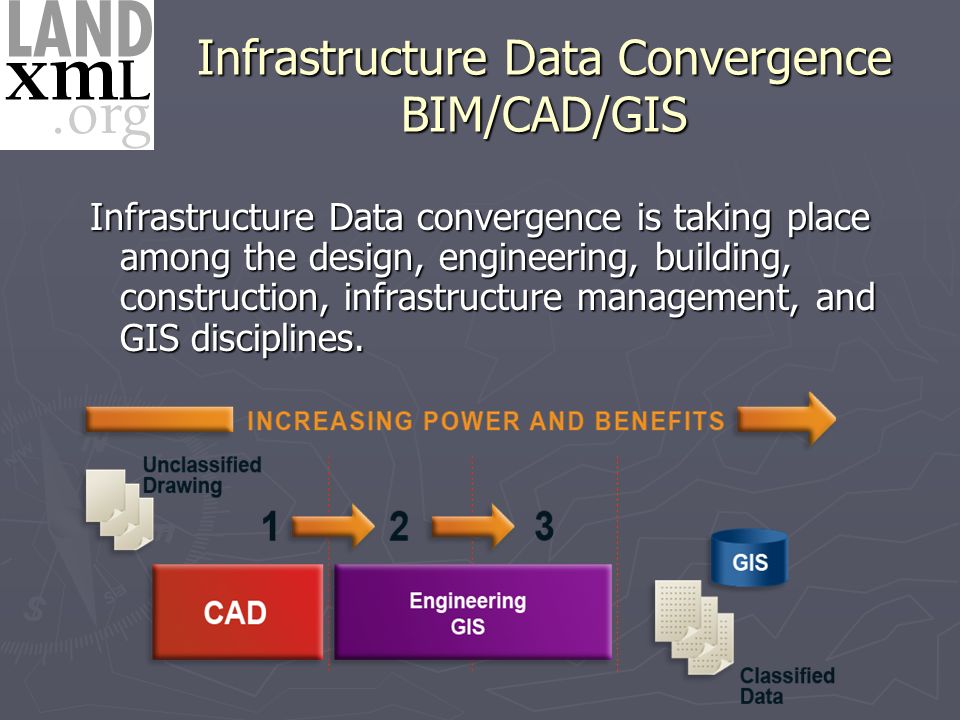 LAND
XML
.org

Infrastructure Data Convergence
BIM/CAD/GIS

Infrastructure Data convergence is taking place among the design, engineering, building, construction, infrastructure management, and GIS disciplines.

INCREASING POWER AND BENEFITS

Unclassified Drawing

1

2

3

CAD

Engineering GIS

GIS

Classified Data